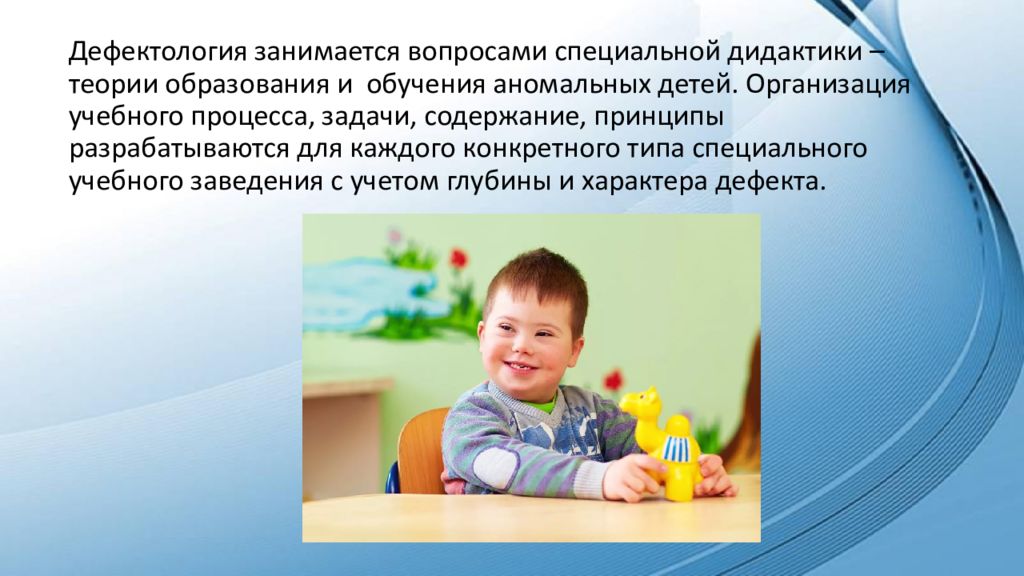 Дефектология занимается вопросами специальной дидактики – теории образования и обучения аномальных детей. Организация учебного процесса, задачи, содержание, принципы разрабатываются для каждого конкретного типа специального учебного заведения с учетом глубины и характера дефекта.